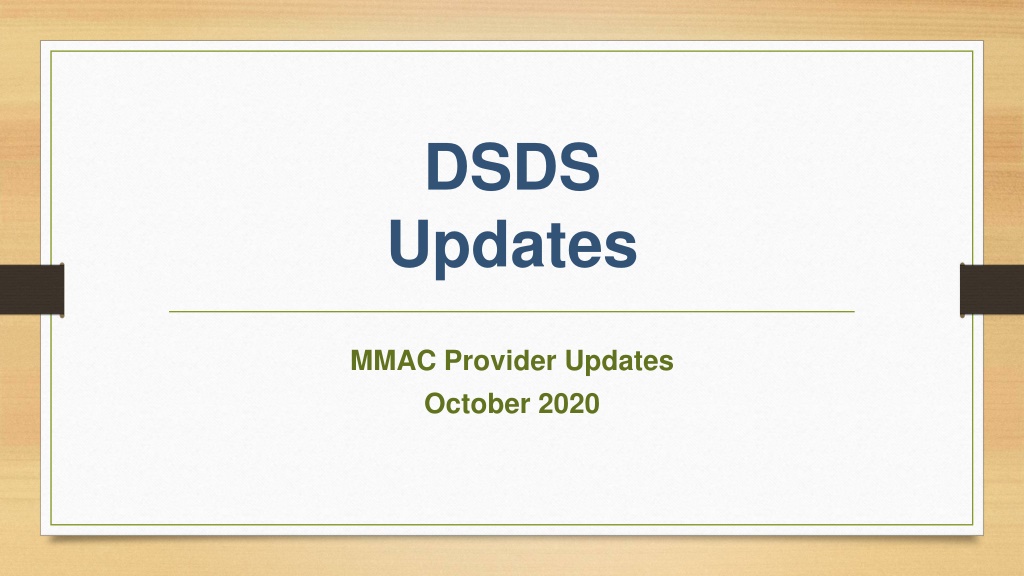 DSDS
Updates

MMAC Provider Updates
October 2020